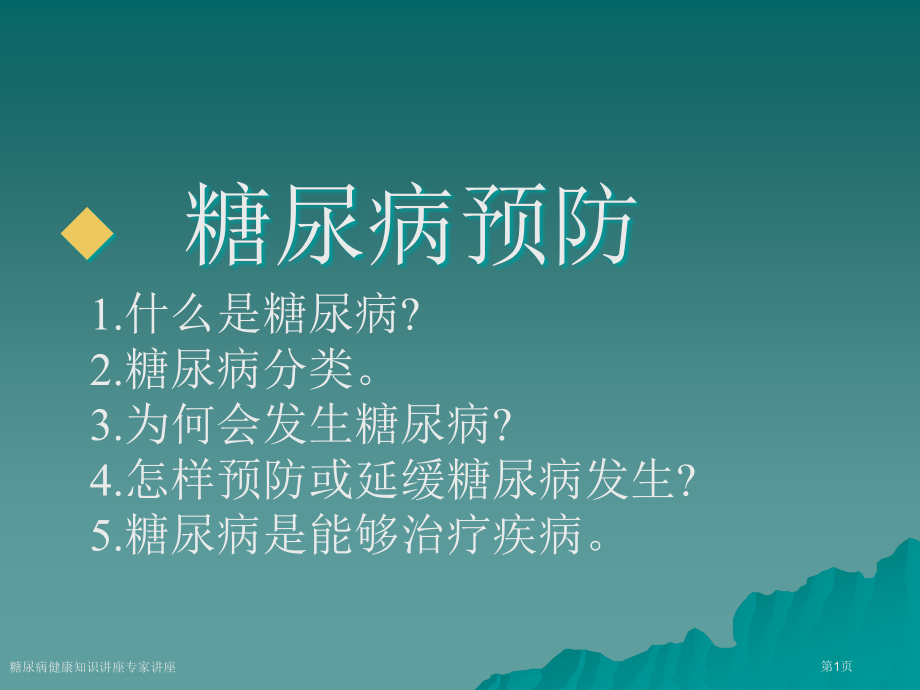 糖尿病预防

1.什么是糖尿病?
2.糖尿病分类。
3.为何会发生糖尿病?
4.怎样预防或延缓糖尿病发生?
5.糖尿病是能够治疗疾病。

糖尿病健康知识讲座专家讲座

第1页